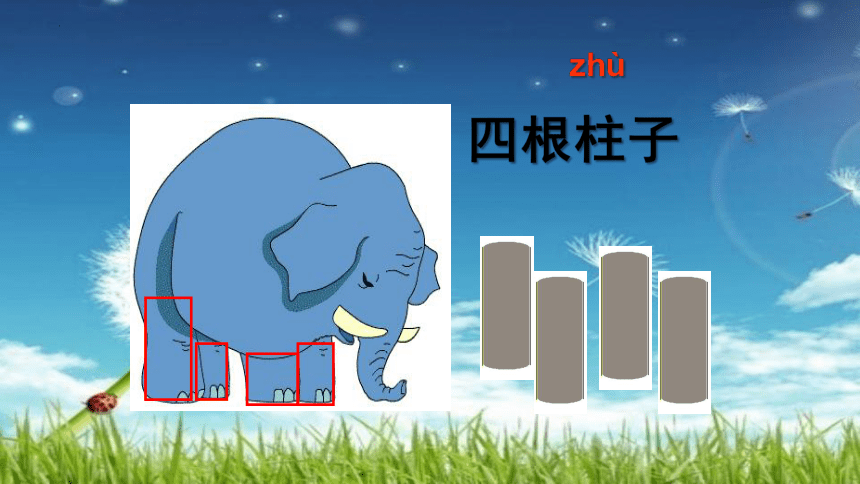 zhù
四根柱子